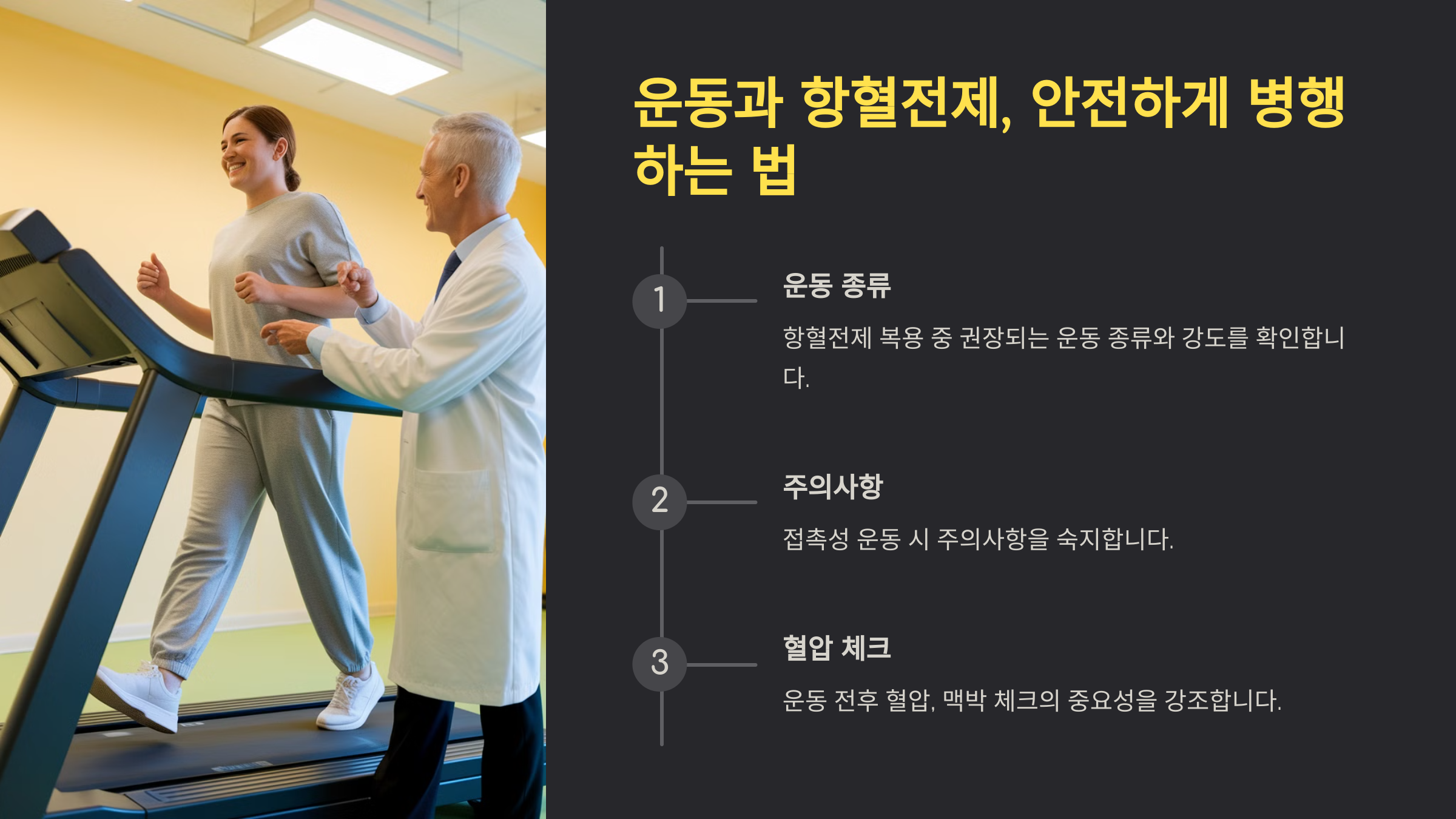 운동과 항혈전제, 안전하게 병행하는 법

1

운동 종류

항혈전제 복용 중 권장되는 운동 종류와 강도를 확인합니다.

2

주의사항

접촉성 운동 시 주의사항을 숙지합니다.

3

혈압 체크

운동 전후 혈압, 맥박 체크의 중요성을 강조합니다.